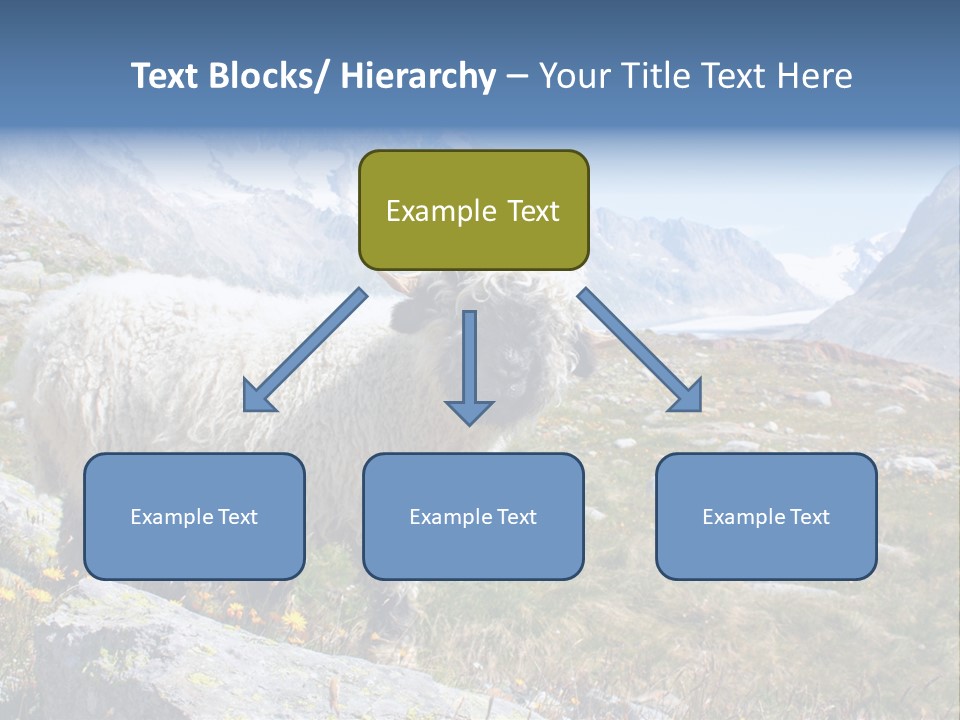 Text Blocks/ Hierarchy – Your Title Text Here

Example Text

Example Text

Example Text

Example Text